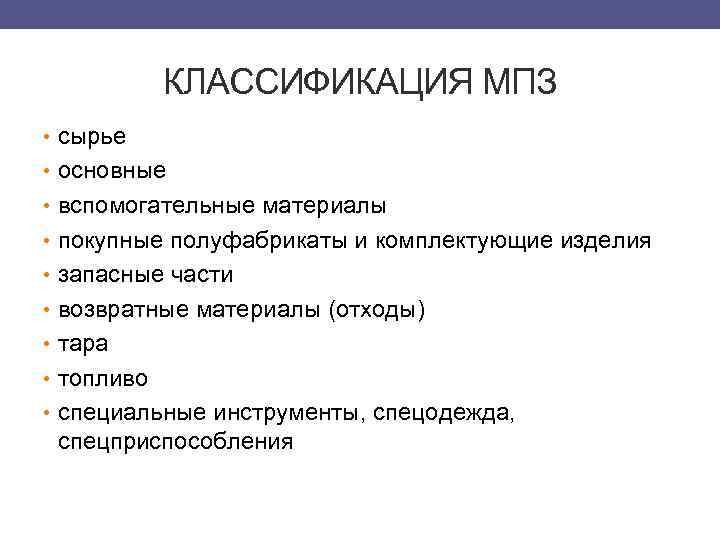 КЛАССИФИКАЦИЯ МПЗ

• сырье
• основные
• вспомогательные материалы
• покупные полуфабрикаты и комплектующие изделия
• запасные части
• возвратные материалы (отходы)
• тара
• топливо
• специальные инструменты, спецодежда, спецприспособления